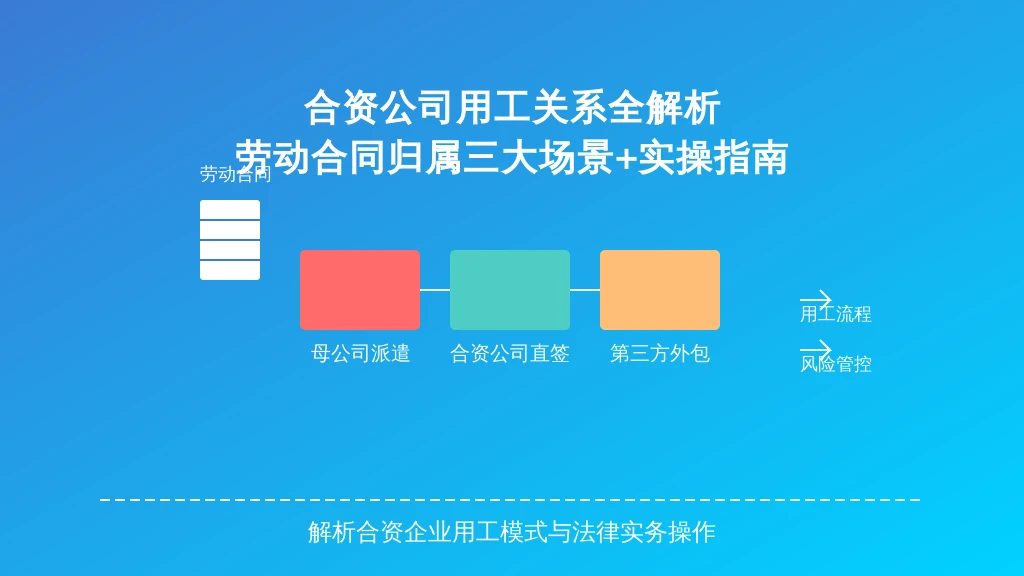 合资公司用工关系全解析
劳动合同归属三大场景+实操指南

劳动合同

母公司派遣
合资公司直签
第三方外包

用工流程
风险管控

解析合资企业用工模式与法律实务操作